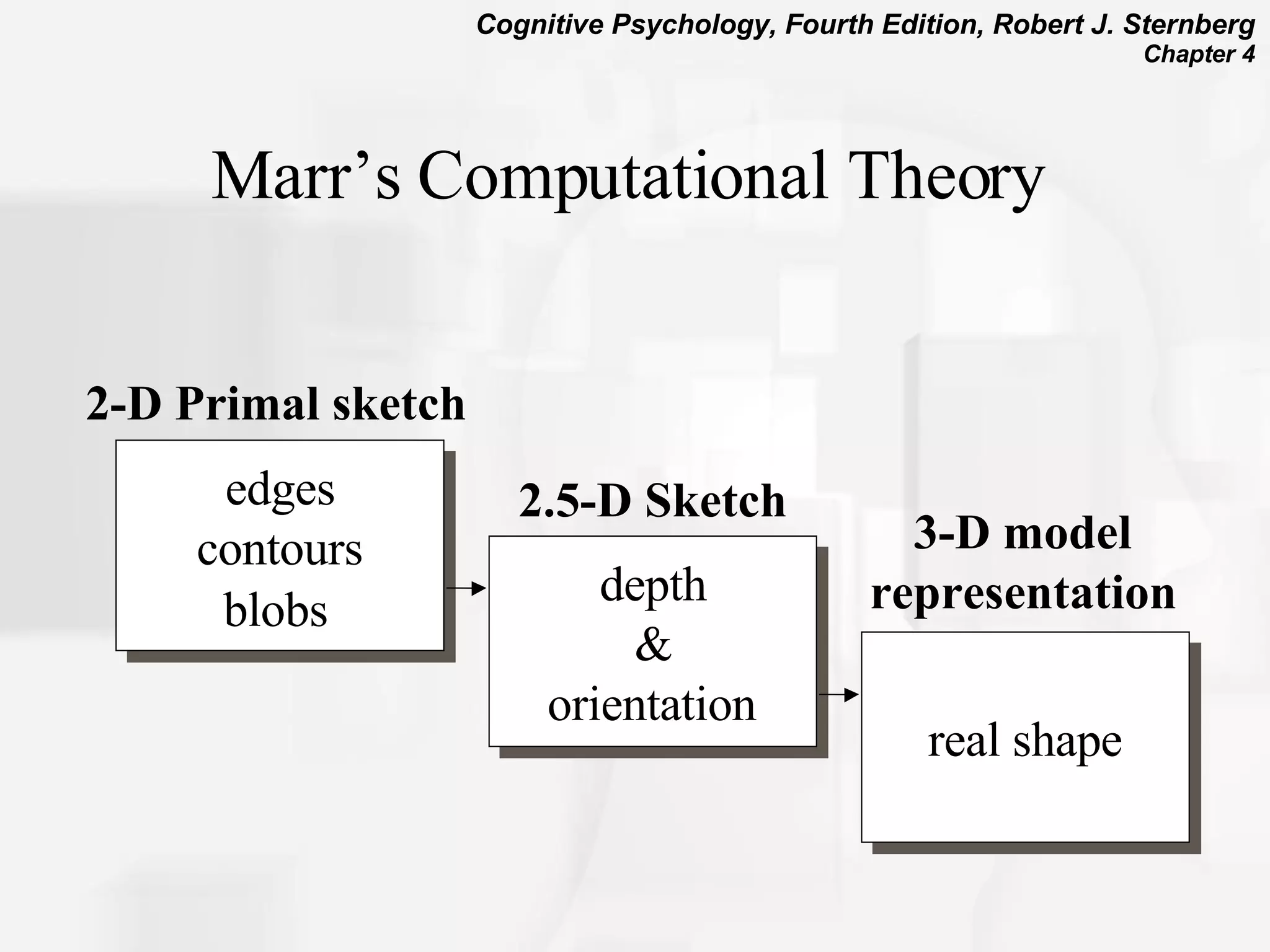 Cognitive Psychology, Fourth Edition, Robert J. Sternberg
Chapter 4

Marr's Computational Theory

2-D Primal sketch

edges
contours
blobs

2.5-D Sketch

depth
&
orientation

3-D model representation

real shape